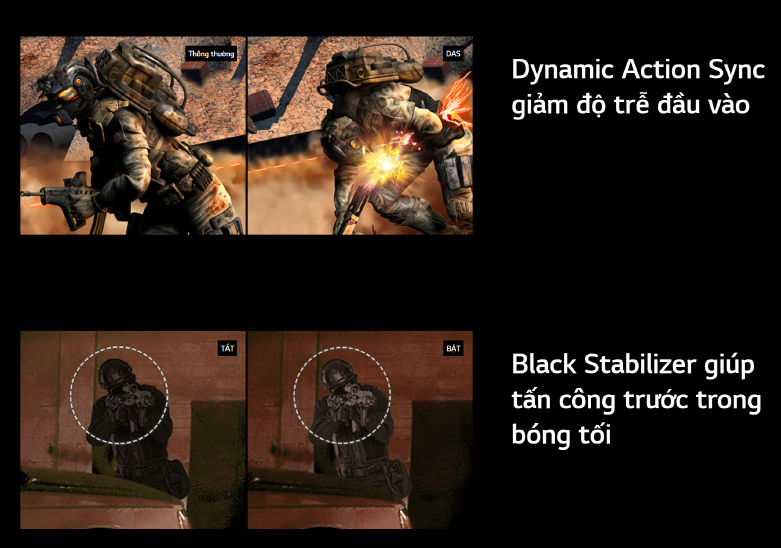 Thông thường

DAS

Dynamic Action Sync giảm độ trễ đầu vào

TẮT

BẬT

Black Stabilizer giúp tấn công trước trong bóng tối